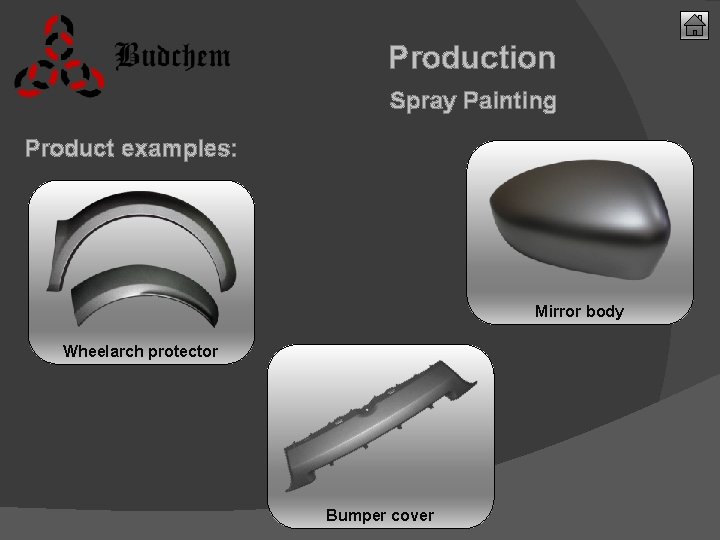 Budchem

Production

Spray Painting

Product examples:

Wheelarch protector

Mirror body

Bumper cover